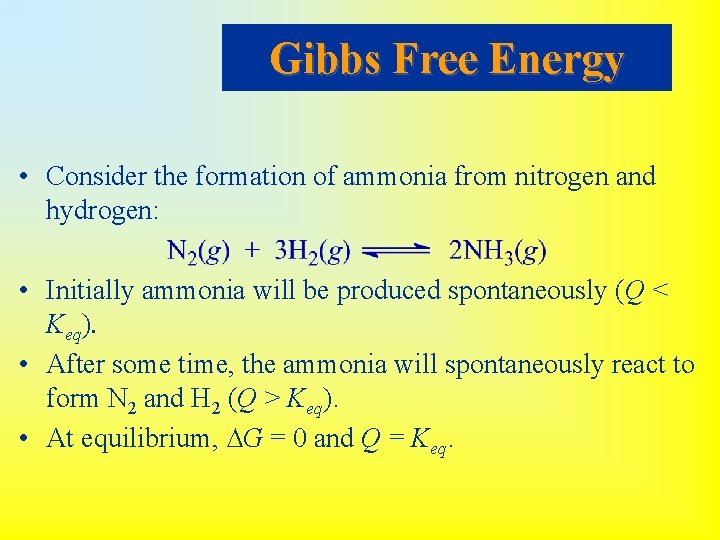 Gibbs Free Energy

• Consider the formation of ammonia from nitrogen and hydrogen:

$N_2(g) + 3H_2(g) \rightleftharpoons 2NH_3(g)$

• Initially ammonia will be produced spontaneously ($Q < K_{eq}$).

• After some time, the ammonia will spontaneously react to form $N_2$ and $H_2$ ($Q > K_{eq}$).

• At equilibrium, $\Delta G = 0$ and $Q = K_{eq}$.